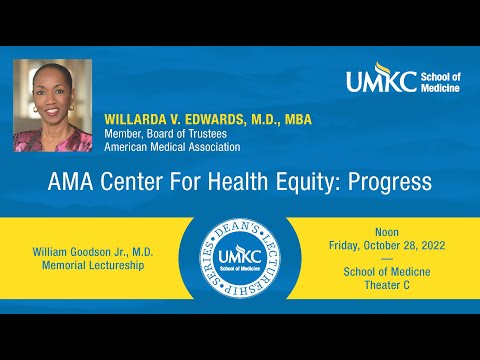 UMKC School of Medicine

WILLARDA V. EDWARDS, M.D., MBA
Member, Board of Trustees
American Medical Association

AMA Center For Health Equity: Progress

William Goodson Jr., M.D.
Memorial Lectureship

DEAN'S LECTURESHIP SERIES
UMKC
School of Medicine

Noon
Friday, October 28, 2022
—
School of Medicne
Theater C